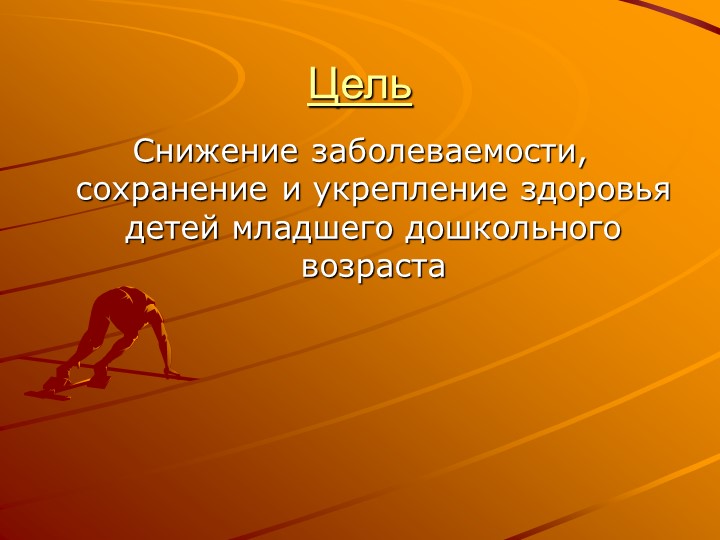 Цель

Снижение заболеваемости, сохранение и укрепление здоровья детей младшего дошкольного возраста